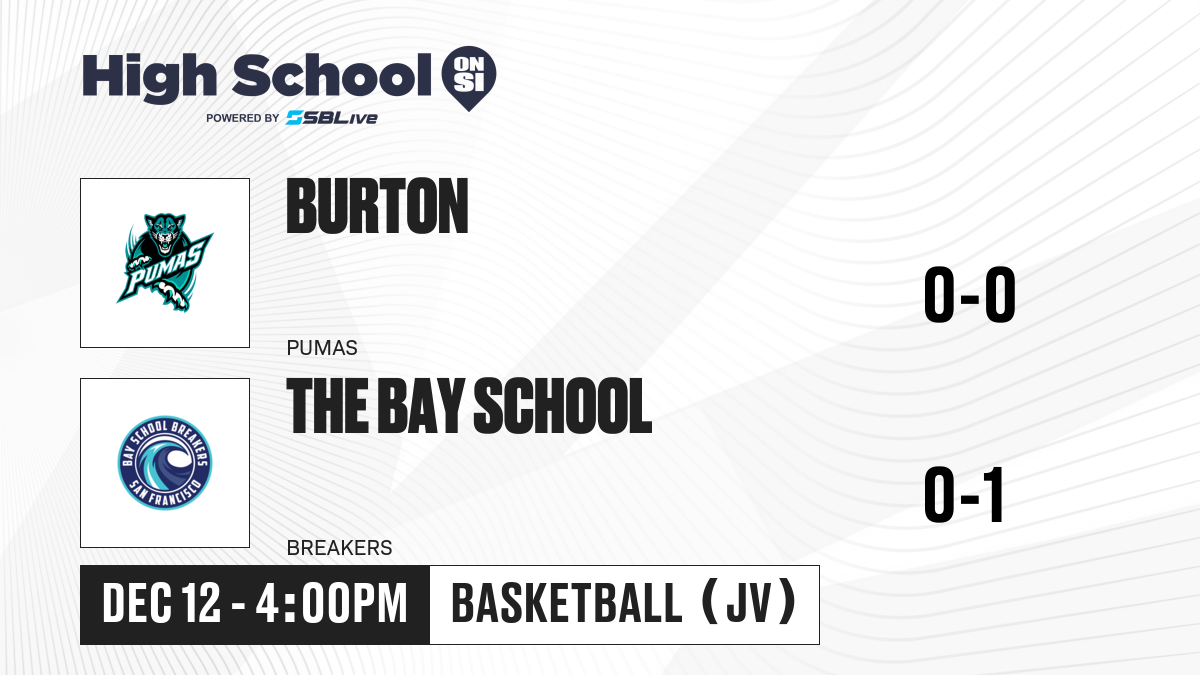 High School ON SI
POWERED BY SBLive

PUMAS

BURTON

0-0

PUMAS

BAY SCHOOL BREAKERS SAN FRANCISCO

THE BAY SCHOOL

0-1

BREAKERS

DEC 12 - 4:00PM

BASKETBALL (JV)